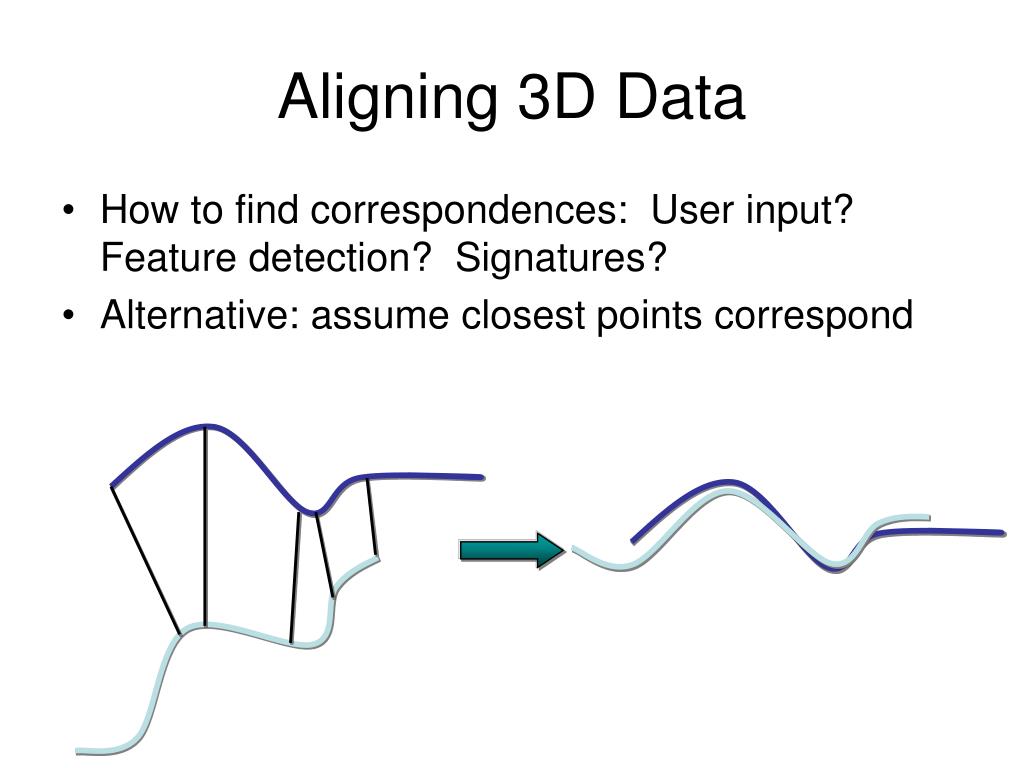 Aligning 3D Data

• How to find correspondences:  User input? Feature detection?  Signatures?
• Alternative: assume closest points correspond